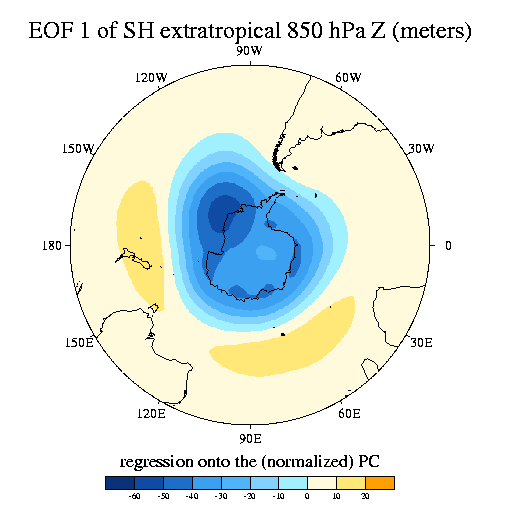 EOF 1 of SH extratropical 850 hPa Z (meters)

90W
120W
60W
150W
30W
180
0
150E
30E
120E
60E
90E

regression onto the (normalized) PC

-60 -50 -40 -30 -20 -10 0 10 20